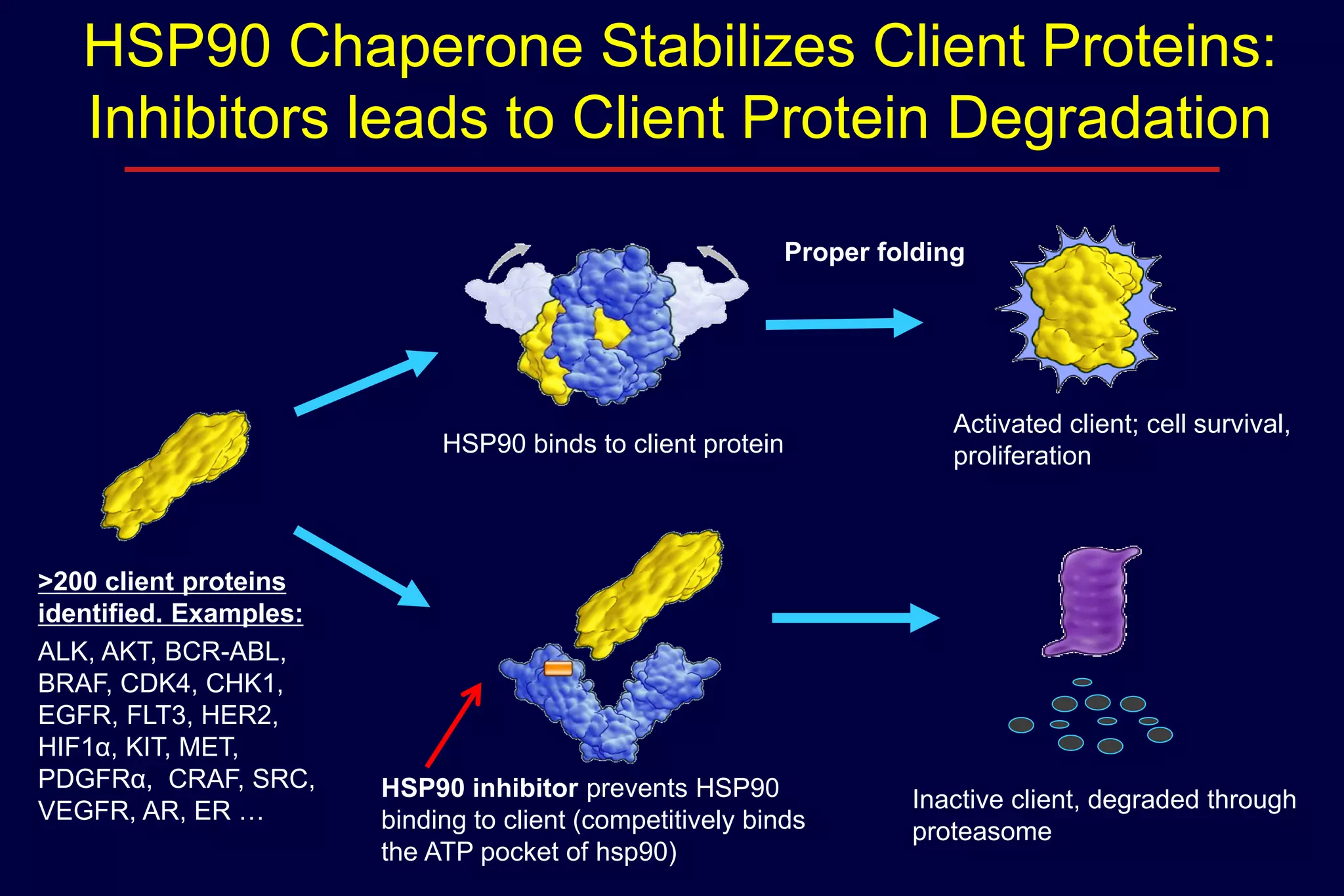 HSP90 Chaperone Stabilizes Client Proteins: Inhibitors leads to Client Protein Degradation

Proper folding

HSP90 binds to client protein

Activated client; cell survival, proliferation

>200 client proteins identified. Examples:
ALK, AKT, BCR-ABL, BRAF, CDK4, CHK1, EGFR, FLT3, HER2, HIF1α, KIT, MET, PDGFRα, CRAF, SRC, VEGFR, AR, ER …

HSP90 inhibitor prevents HSP90 binding to client (competitively binds the ATP pocket of hsp90)

Inactive client, degraded through proteasome